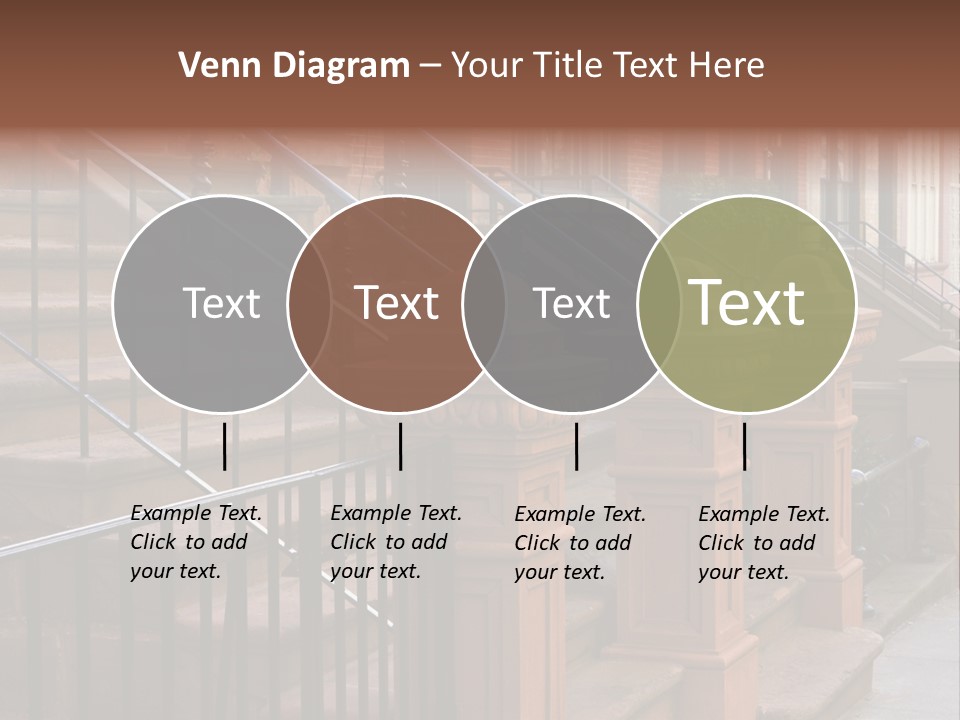 Venn Diagram – Your Title Text Here

Text

Text

Text

Text

Example Text. Click to add your text.

Example Text. Click to add your text.

Example Text. Click to add your text.

Example Text. Click to add your text.